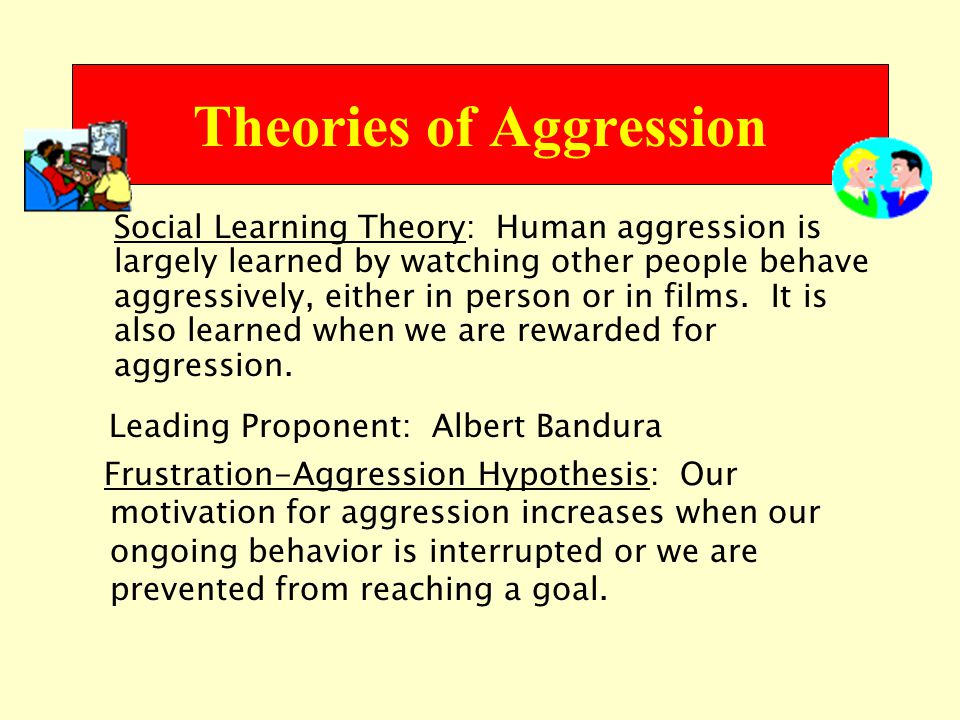 Theories of Aggression

Social Learning Theory: Human aggression is largely learned by watching other people behave aggressively, either in person or in films. It is also learned when we are rewarded for aggression.

Leading Proponent: Albert Bandura

Frustration-Aggression Hypothesis: Our motivation for aggression increases when our ongoing behavior is interrupted or we are prevented from reaching a goal.